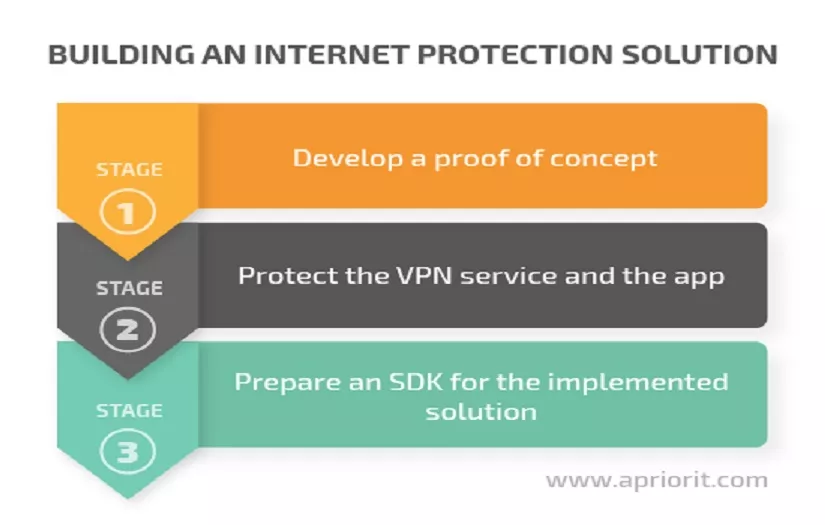 BUILDING AN INTERNET PROTECTION SOLUTION

STAGE
1
Develop a proof of concept

STAGE
2
Protect the VPN service and the app

STAGE
3
Prepare an SDK for the implemented solution

www.apriorit.com